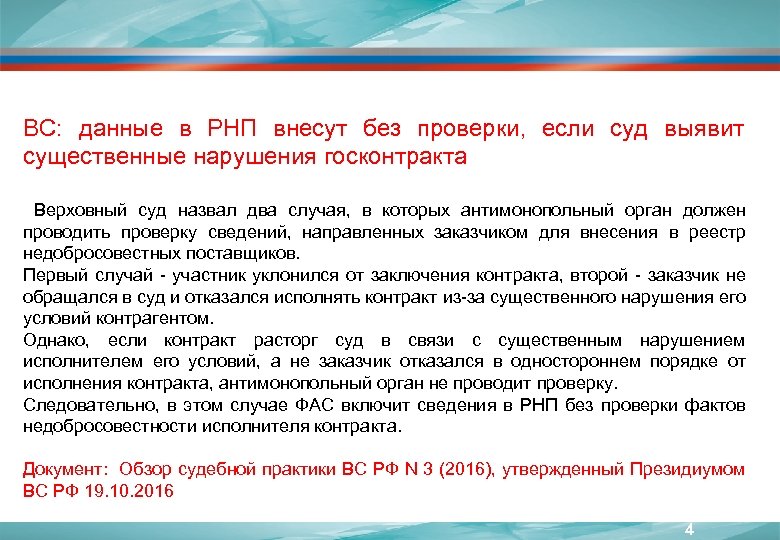 ВС: данные в РНП внесут без проверки, если суд выявит существенные нарушения госконтракта

Верховный суд назвал два случая, в которых антимонопольный орган должен проводить проверку сведений, направленных заказчиком для внесения в реестр недобросовестных поставщиков.
Первый случай - участник уклонился от заключения контракта, второй - заказчик не обращался в суд и отказался исполнять контракт из-за существенного нарушения его условий контрагентом.
Однако, если контракт расторг суд в связи с существенным нарушением исполнителем его условий, а не заказчик отказался в одностороннем порядке от исполнения контракта, антимонопольный орган не проводит проверку.
Следовательно, в этом случае ФАС включит сведения в РНП без проверки фактов недобросовестности исполнителя контракта.

Документ: Обзор судебной практики ВС РФ N 3 (2016), утвержденный Президиумом ВС РФ 19.10.2016

4